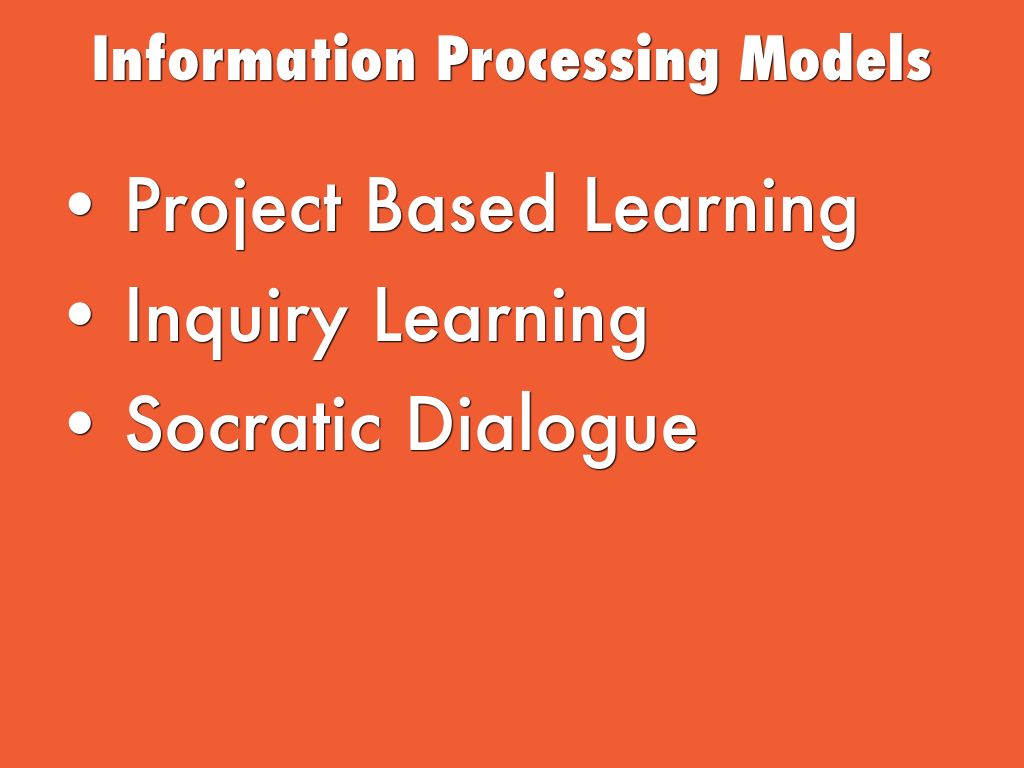 Information Processing Models

• Project Based Learning
• Inquiry Learning
• Socratic Dialogue